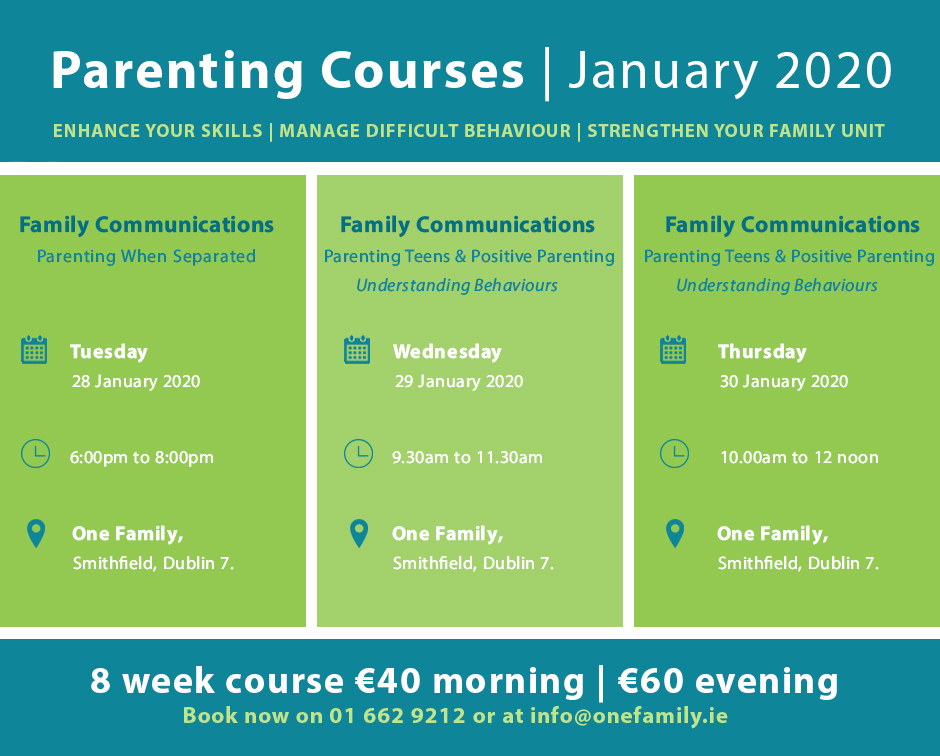 Parenting Courses | January 2020

ENHANCE YOUR SKILLS | MANAGE DIFFICULT BEHAVIOUR | STRENGTHEN YOUR FAMILY UNIT

Family Communications
Parenting When Separated

Tuesday
28 January 2020

6:00pm to 8:00pm

One Family,
Smithfield, Dublin 7.

Family Communications
Parenting Teens & Positive Parenting
Understanding Behaviours

Wednesday
29 January 2020

9.30am to 11.30am

One Family,
Smithfield, Dublin 7.

Family Communications
Parenting Teens & Positive Parenting
Understanding Behaviours

Thursday
30 January 2020

10.00am to 12 noon

One Family,
Smithfield, Dublin 7.

8 week course €40 morning | €60 evening
Book now on 01 662 9212 or at info@onefamily.ie